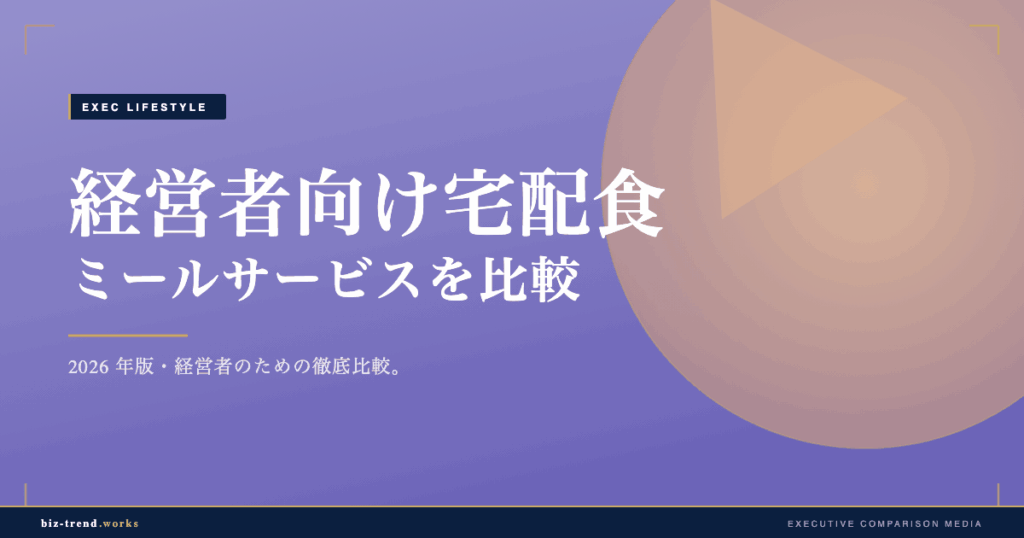 EXEC LIFESTYLE

経営者向け宅配食
ミールサービスを比較

2026 年版・経営者のための徹底比較。

biz-trend.works

EXECUTIVE COMPARISON MEDIA